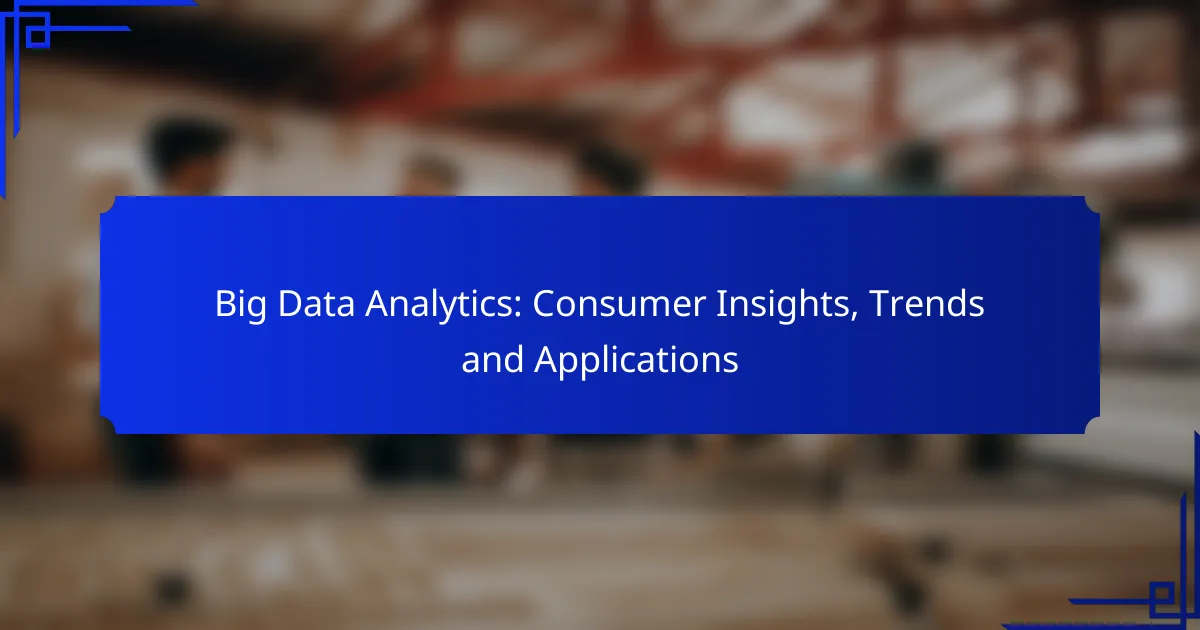 Big Data Analytics: Consumer Insights, Trends and Applications